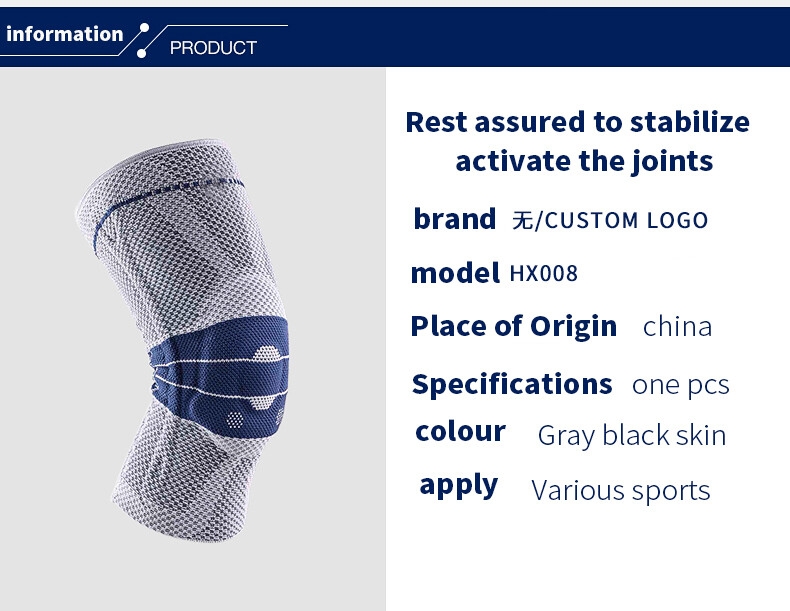 information PRODUCT

Rest assured to stabilize activate the joints

brand 无/CUSTOM LOGO

model HX008

Place of Origin china

Specifications one pcs

colour Gray black skin

apply Various sports